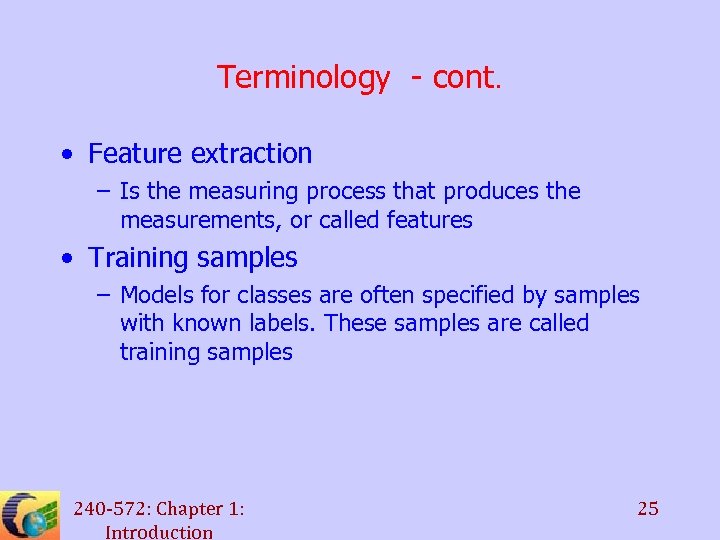 Terminology - cont.

• Feature extraction
– Is the measuring process that produces the measurements, or called features

• Training samples
– Models for classes are often specified by samples with known labels. These samples are called training samples

240-572: Chapter 1: Introduction

25